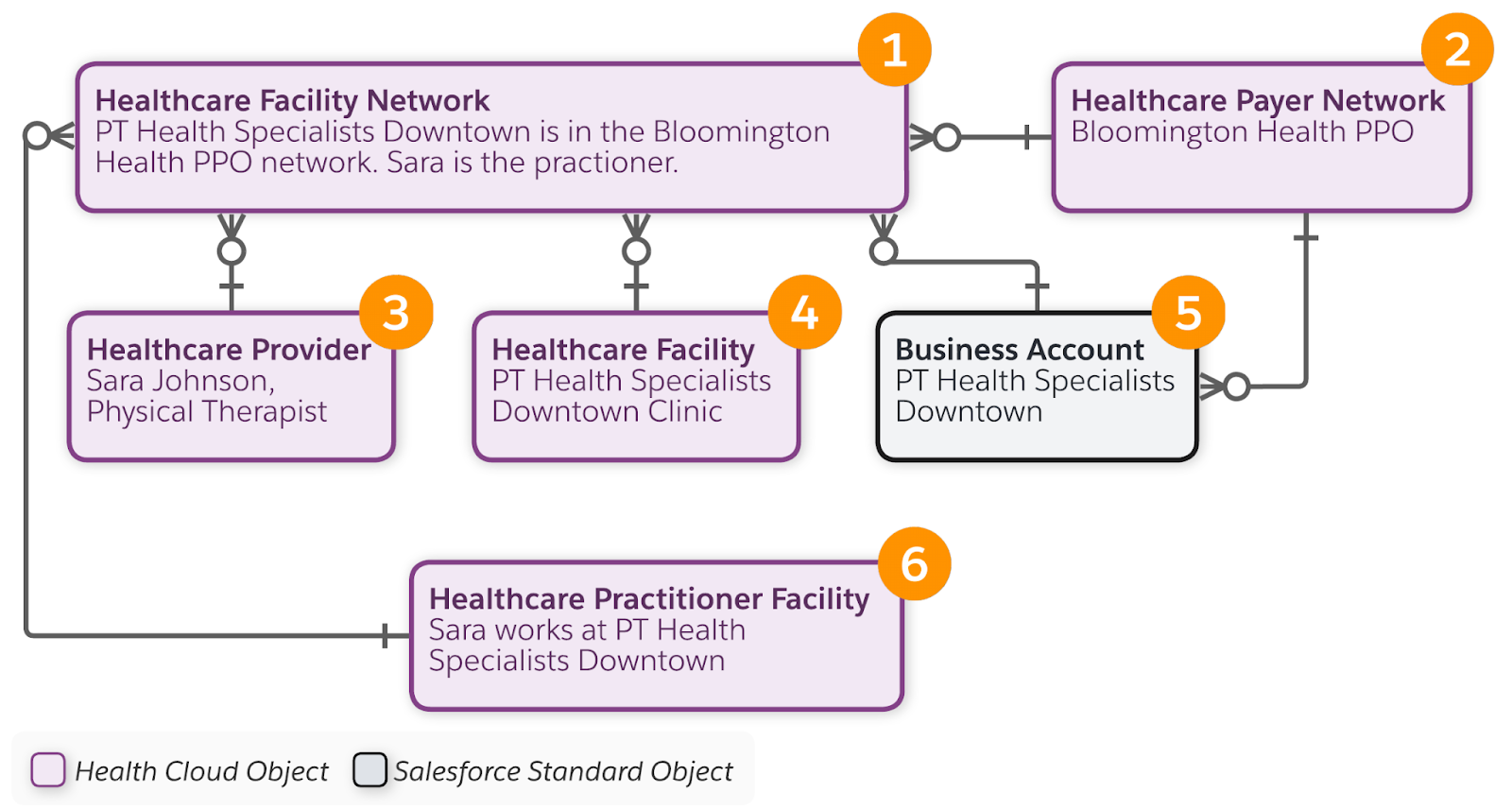 1
Healthcare Facility Network
PT Health Specialists Downtown is in the Bloomington Health PPO network. Sara is the practioner.

2
Healthcare Payer Network
Bloomington Health PPO

3
Healthcare Provider
Sara Johnson, Physical Therapist

4
Healthcare Facility
PT Health Specialists Downtown Clinic

5
Business Account
PT Health Specialists Downtown

6
Healthcare Practitioner Facility
Sara works at PT Health Specialists Downtown

Health Cloud Object
Salesforce Standard Object